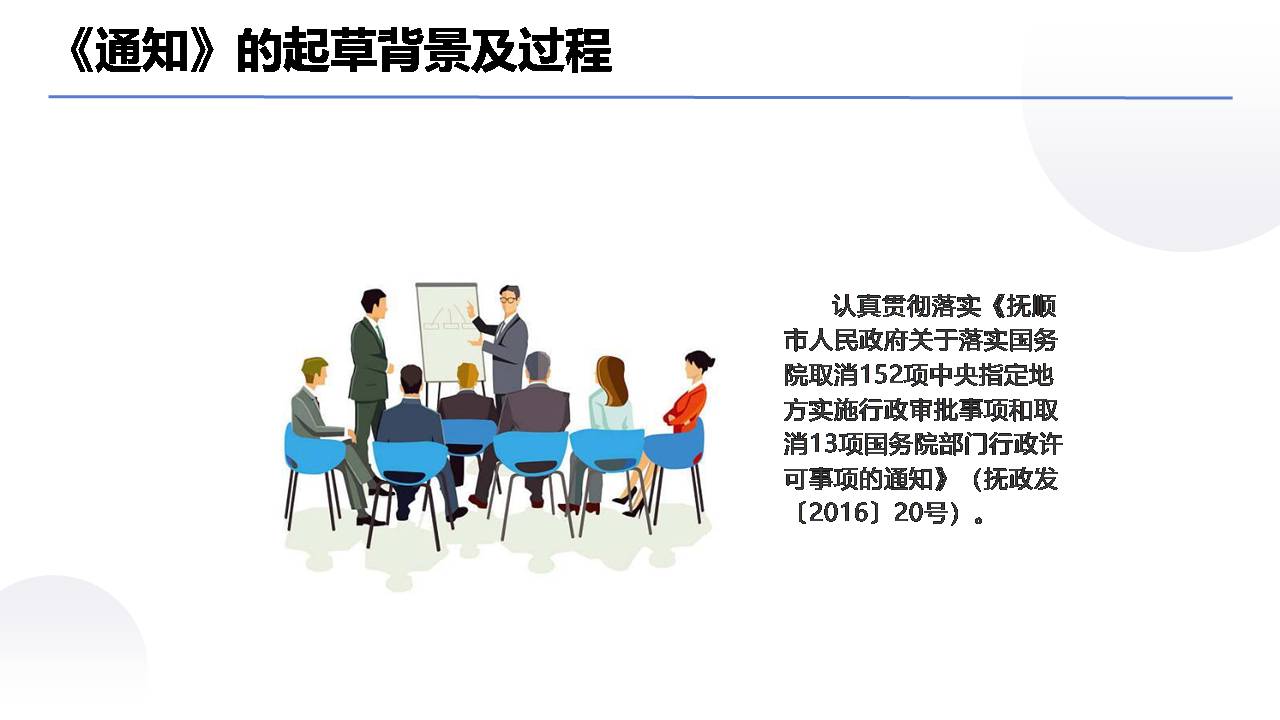 《通知》的起草背景及过程

认真贯彻落实《抚顺市人民政府关于落实国务院取消152项中央指定地方实施行政审批事项和取消13项国务院部门行政许可事项的通知》（抚政发〔2016〕20号）。